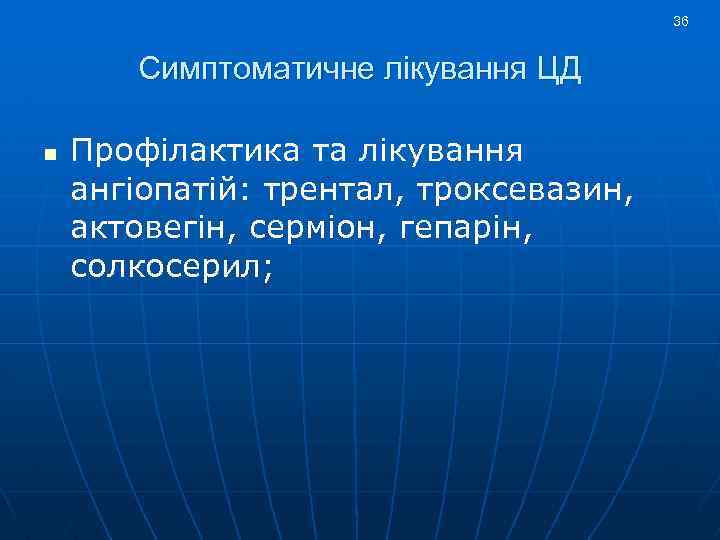 36

Симптоматичне лікування ЦД

Профілактика та лікування ангіопатій: трентал, троксевазин, актовегін, серміон, гепарін, солкосерил;